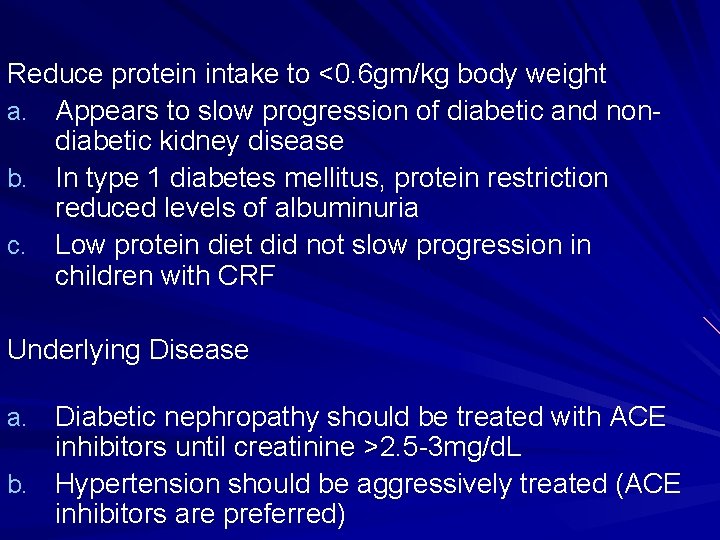 Reduce protein intake to <0.6gm/kg body weight

a. Appears to slow progression of diabetic and non-diabetic kidney disease
b. In type 1 diabetes mellitus, protein restriction reduced levels of albuminuria
c. Low protein diet did not slow progression in children with CRF

Underlying Disease

a. Diabetic nephropathy should be treated with ACE inhibitors until creatinine >2.5-3mg/dL
b. Hypertension should be aggressively treated (ACE inhibitors are preferred)